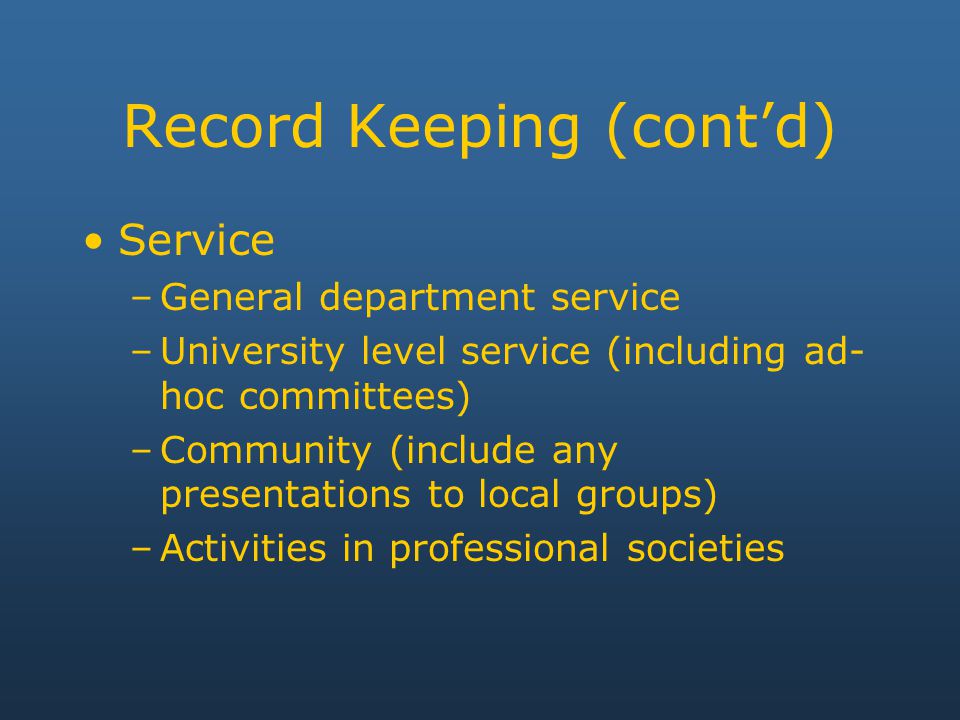 Record Keeping (cont’d)

• Service
  – General department service
  – University level service (including ad-hoc committees)
  – Community (include any presentations to local groups)
  – Activities in professional societies